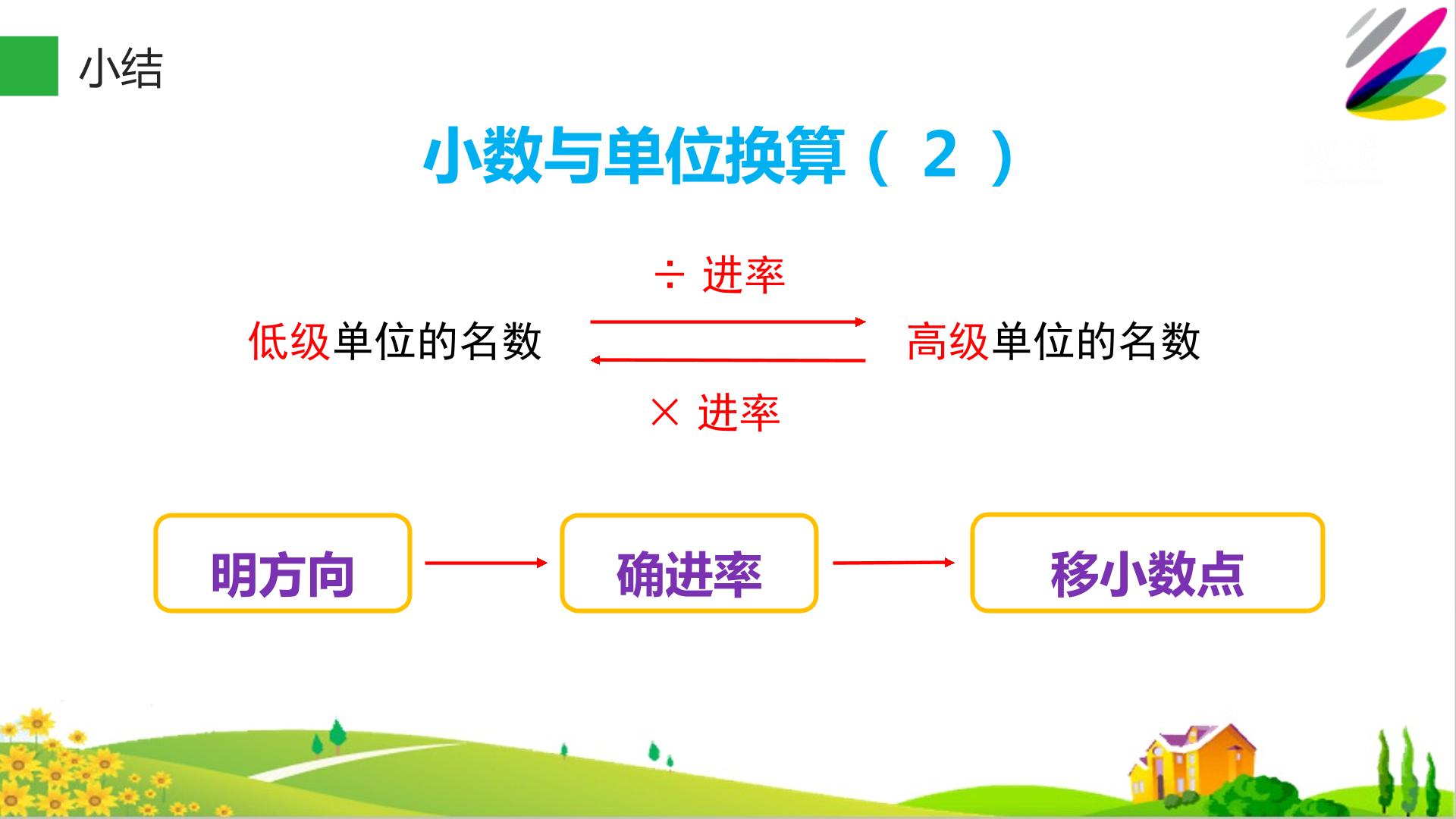 小结

小数与单位换算（2）

÷ 进率

低级单位的名数 高级单位的名数

× 进率

明方向 确进率 移小数点